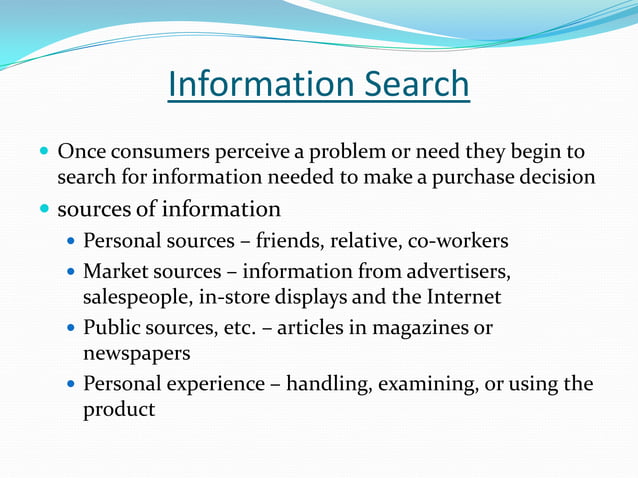 Information Search

- Once consumers perceive a problem or need they begin to search for information needed to make a purchase decision
- sources of information
  - Personal sources – friends, relative, co-workers
  - Market sources – information from advertisers, salespeople, in-store displays and the Internet
  - Public sources, etc. – articles in magazines or newspapers
  - Personal experience – handling, examining, or using the product